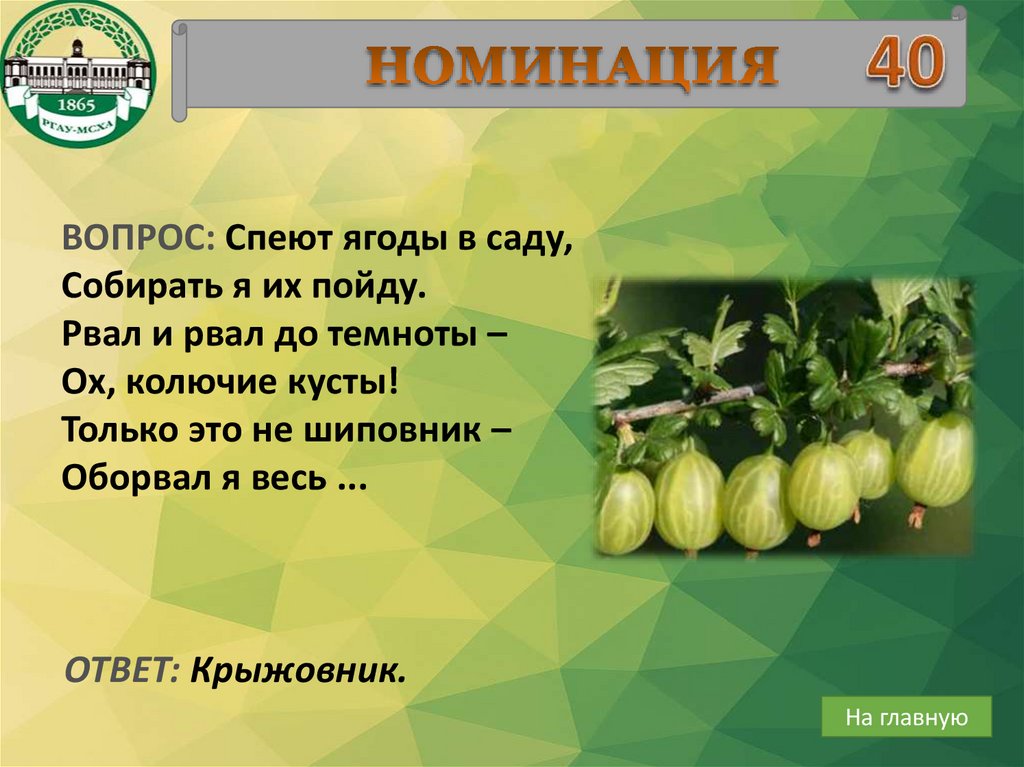 1865
РГАУ-МСХА

НОМИНАЦИЯ 40

ВОПРОС: Спеют ягоды в саду,
Собирать я их пойду.
Рвал и рвал до темноты –
Ох, колючие кусты!
Только это не шиповник –
Оборвал я весь ...

ОТВЕТ: Крыжовник.

На главную